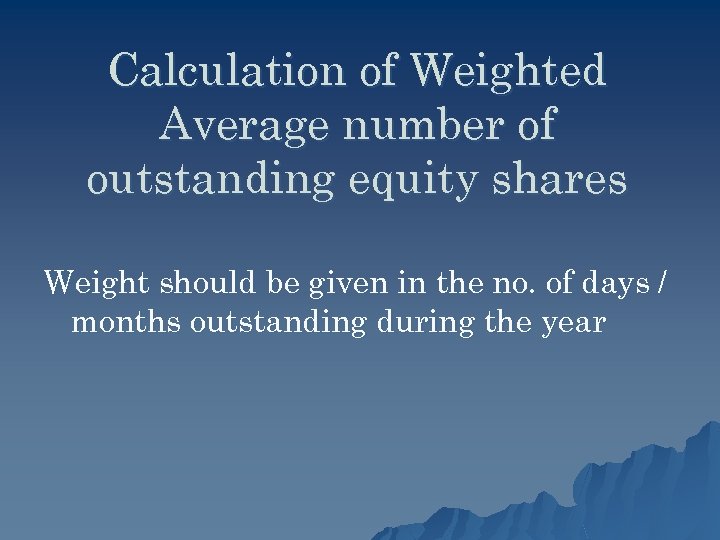 Calculation of Weighted Average number of outstanding equity shares

Weight should be given in the no. of days / months outstanding during the year